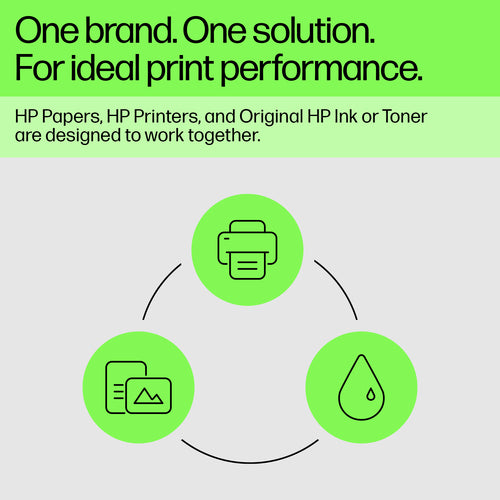 One brand. One solution.
For ideal print performance.

HP Papers, HP Printers, and Original HP Ink or Toner are designed to work together.